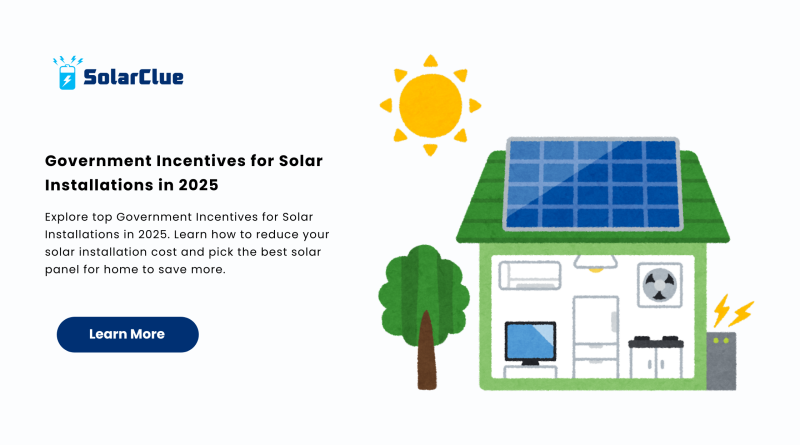 SolarClue

Government Incentives for Solar Installations in 2025

Explore top Government Incentives for Solar Installations in 2025. Learn how to reduce your solar installation cost and pick the best solar panel for home to save more.

Learn More